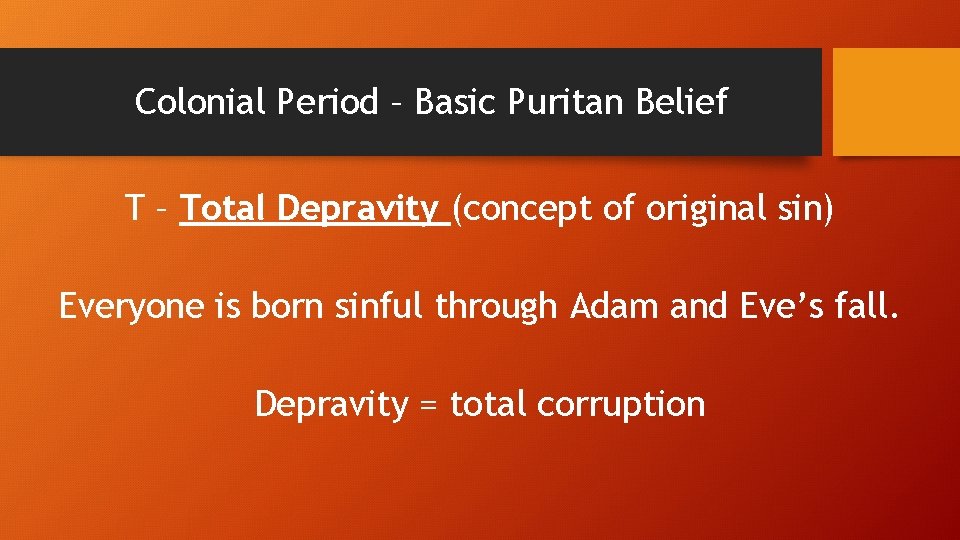 Colonial Period – Basic Puritan Belief

T – Total Depravity (concept of original sin)

Everyone is born sinful through Adam and Eve’s fall.

Depravity = total corruption